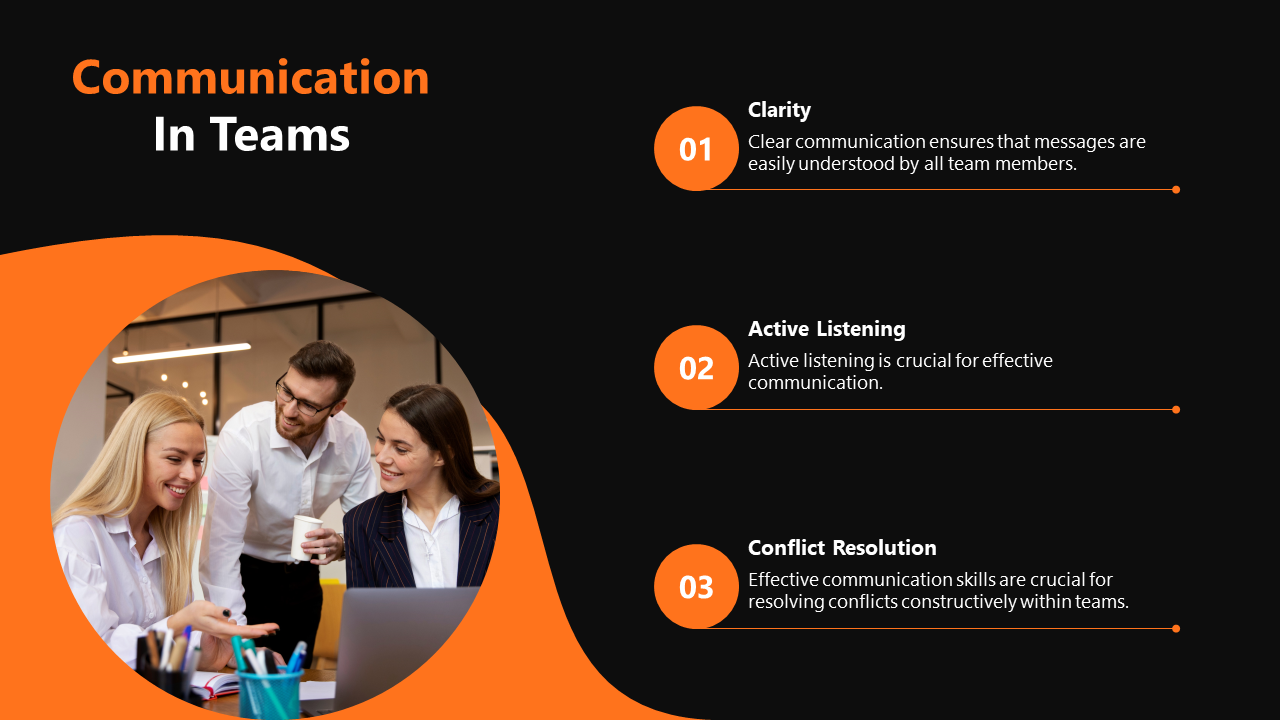 Communication In Teams

01
Clarity
Clear communication ensures that messages are easily understood by all team members.

02
Active Listening
Active listening is crucial for effective communication.

03
Conflict Resolution
Effective communication skills are crucial for resolving conflicts constructively within teams.